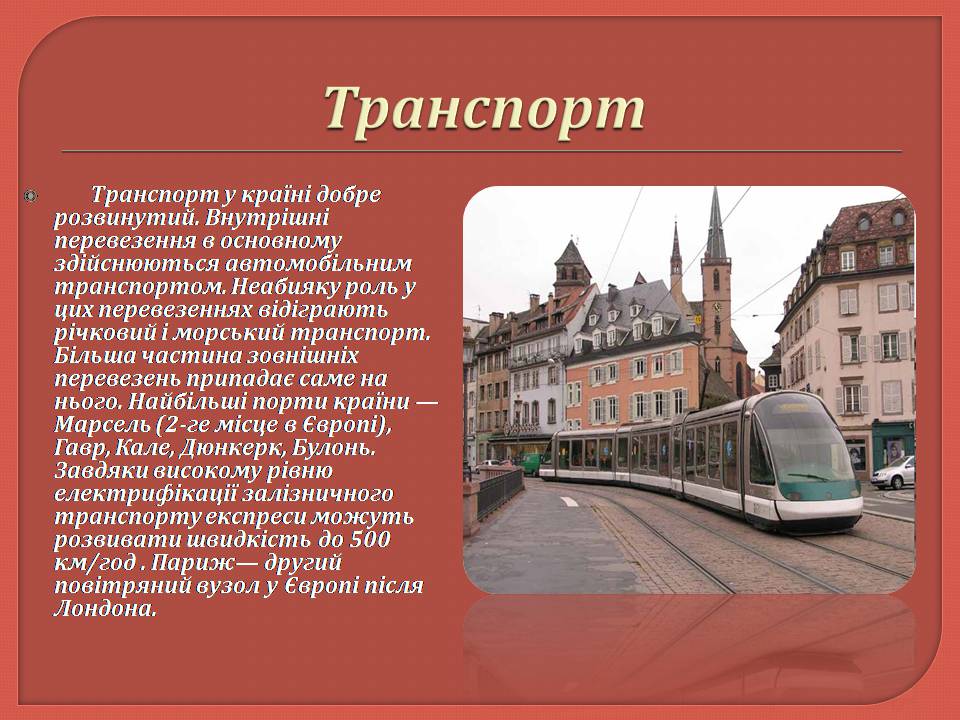 Транспорт

Транспорт у країні добре розвинутий. Внутрішні перевезення в основному здійснюються автомобільним транспортом. Неабияку роль у цих перевезеннях відіграють річковий і морський транспорт. Більша частина зовнішніх перевезень припадає саме на нього. Найбільші порти країни — Марсель (2-ге місце в Європі), Гавр, Кале, Дюнкерк, Булонь. Завдяки високому рівню електрифікації залізничного транспорту експреси можуть розвивати швидкість до 500 км/год . Париж— другий повітряний вузол у Європі після Лондона.